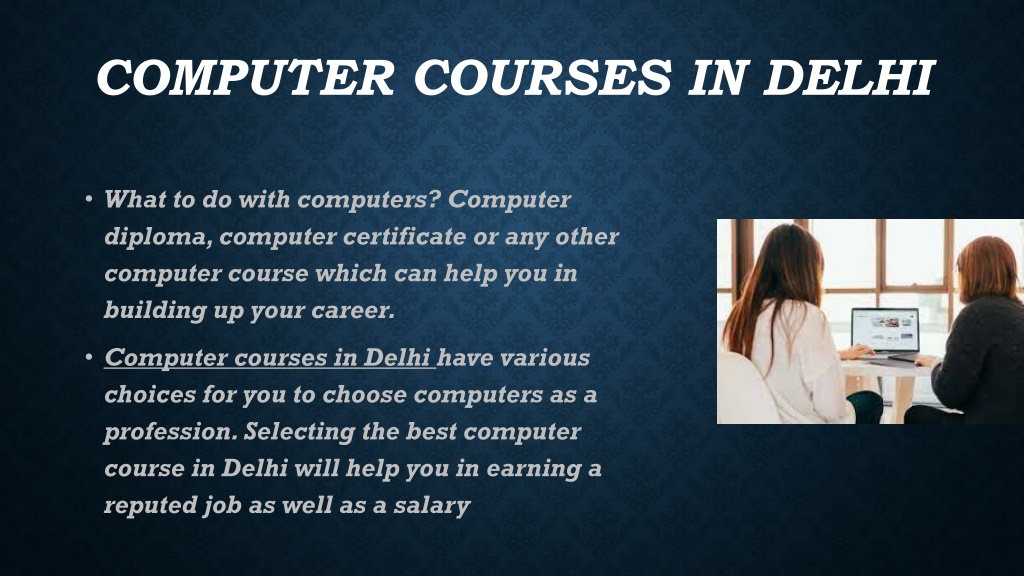 COMPUTER COURSES IN DELHI

• What to do with computers? Computer diploma, computer certificate or any other computer course which can help you in building up your career.

• Computer courses in Delhi have various choices for you to choose computers as a profession. Selecting the best computer course in Delhi will help you in earning a reputed job as well as a salary